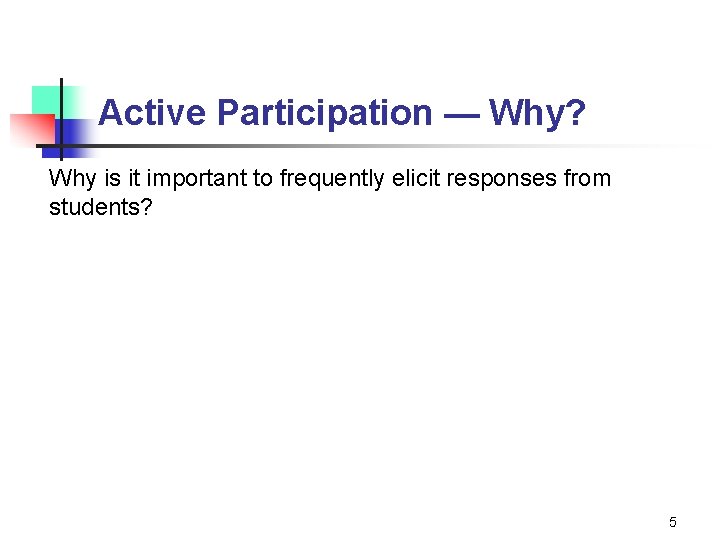 Active Participation — Why?

Why is it important to frequently elicit responses from students?

5